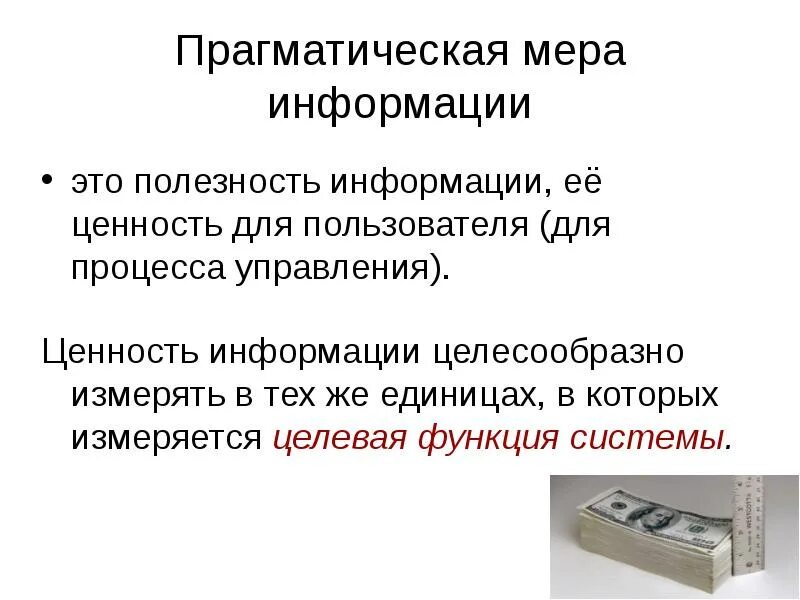 Прагматическая мера информации

• это полезность информации, её ценность для пользователя (для процесса управления).

Ценность информации целесообразно измерять в тех же единицах, в которых измеряется целевая функция системы.